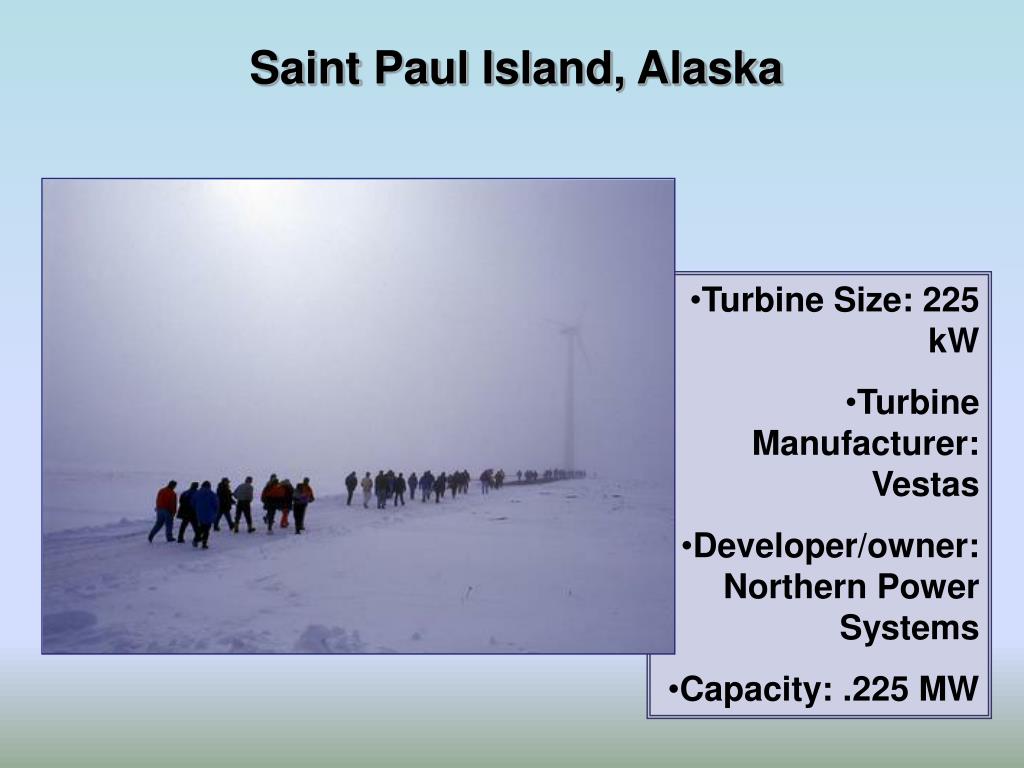 Saint Paul Island, Alaska

•Turbine Size: 225 kW

•Turbine Manufacturer: Vestas

•Developer/owner: Northern Power Systems

•Capacity: .225 MW